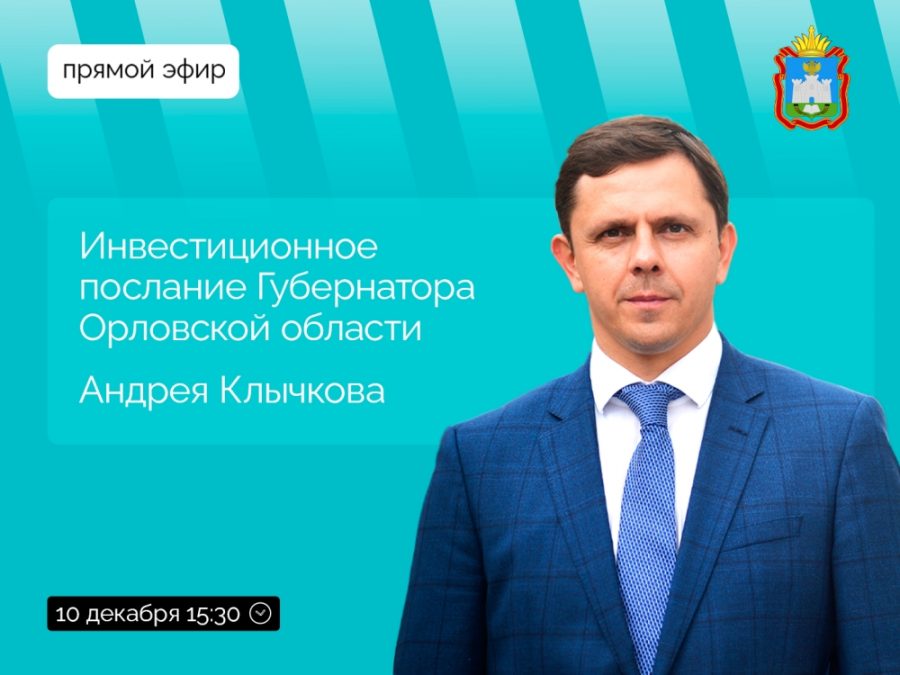 прямой эфир

Инвестиционное послание Губернатора Орловской области

Андрея Клычкова

10 декабря 15:30